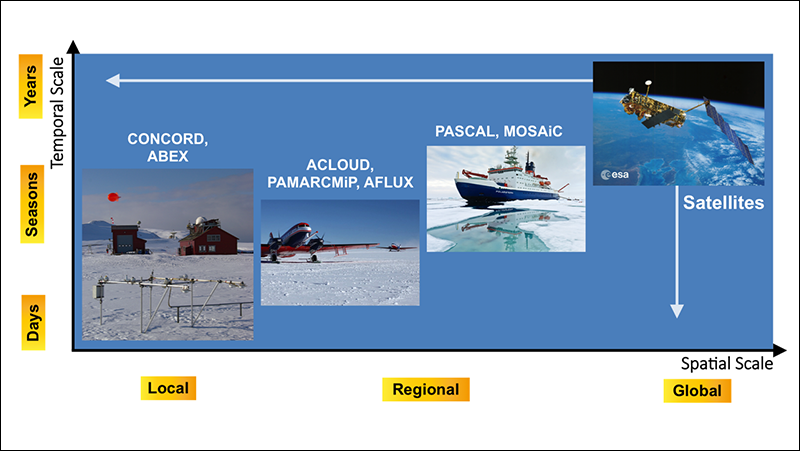 Temporal Scale

Years

Seasons

Days

CONCORD, ABEX

ACLOUD, PAMARCMiP, AFLUX

PASCAL, MOSAiC

esa

Satellites

Spatial Scale

Local

Regional

Global